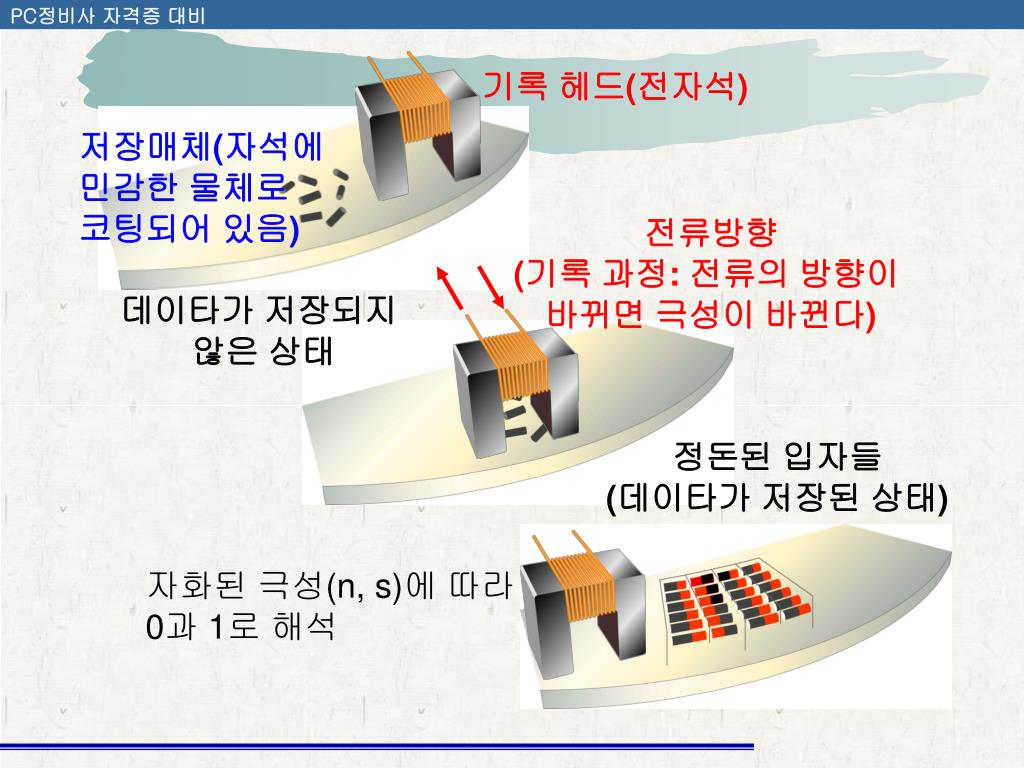 PC정비사 자격증 대비

기록 헤드(전자석)

저장매체(자석에 민감한 물체로 코팅되어 있음)

전류방향
(기록 과정: 전류의 방향이 바뀌면 극성이 바뀐다)

데이타가 저장되지 않은 상태

정돈된 입자들
(데이타가 저장된 상태)

자화된 극성(n, s)에 따라 0과 1로 해석